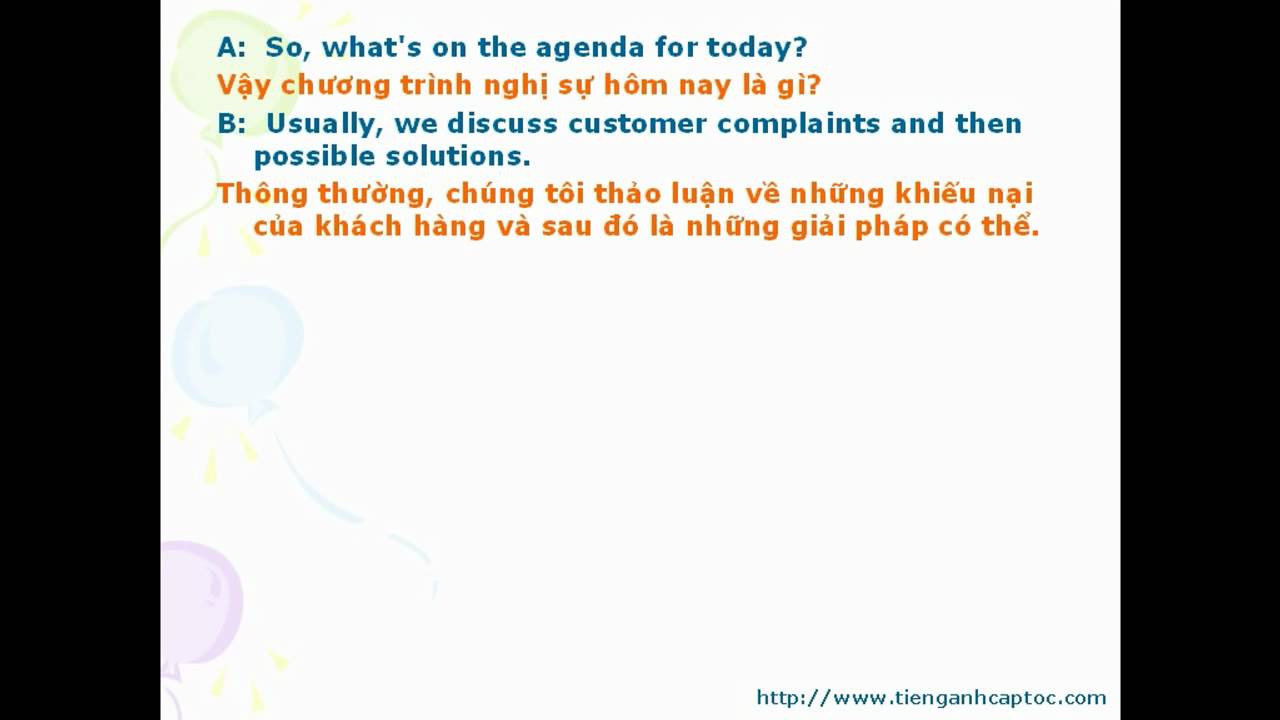 A: So, what's on the agenda for today?
Vậy chương trình nghị sự hôm nay là gì?
B: Usually, we discuss customer complaints and then possible solutions.
Thông thường, chúng tôi thảo luận về những khiếu nại của khách hàng và sau đó là những giải pháp có thể.

http://www.tienganhcaptoc.com